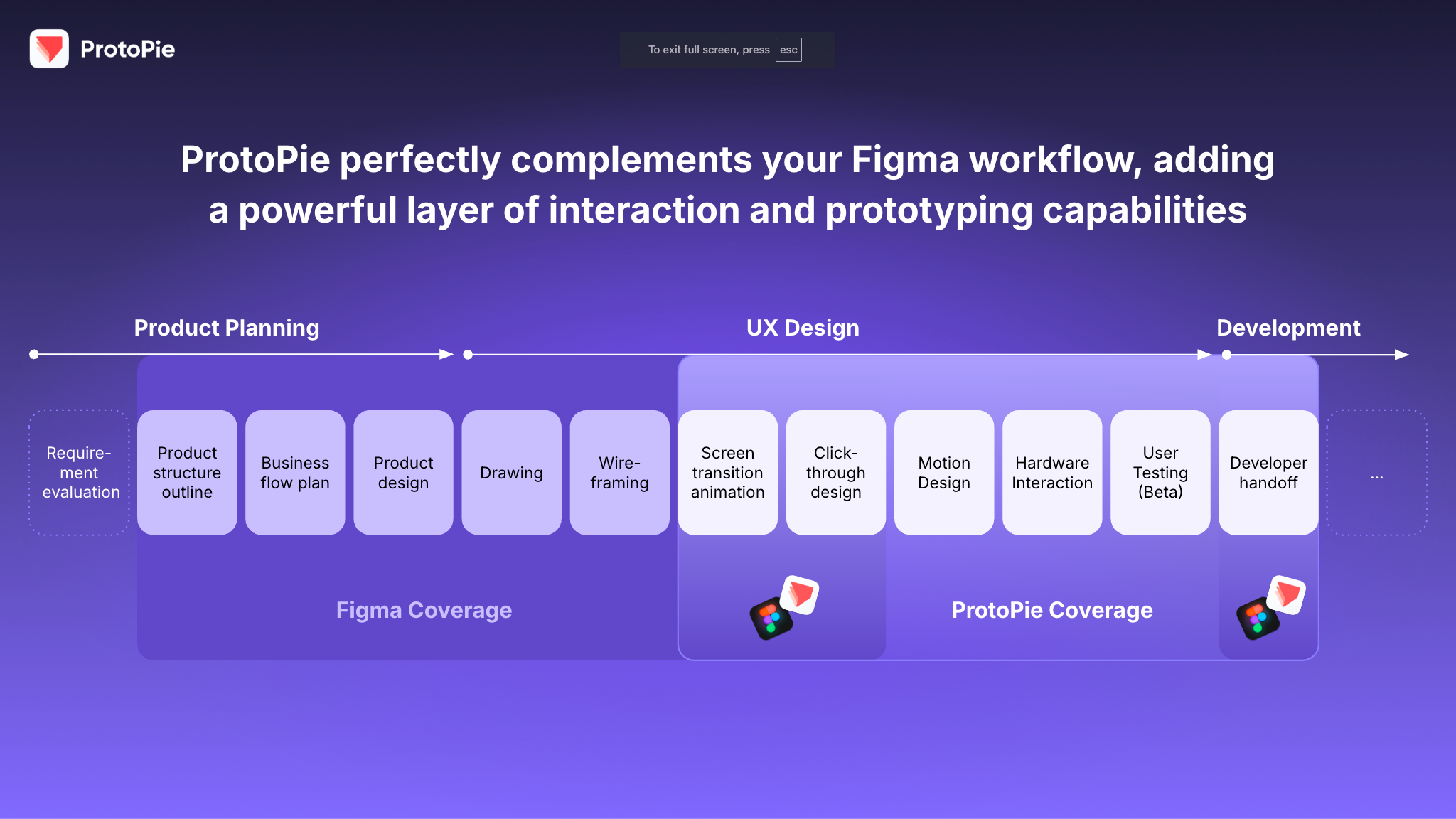 ProtoPie

To exit full screen, press esc

ProtoPie perfectly complements your Figma workflow, adding a powerful layer of interaction and prototyping capabilities

Product Planning

UX Design

Development

Requirement evaluation

Product structure outline

Business flow plan

Product design

Drawing

Wireframing

Screen transition animation

Click-through design

Motion Design

Hardware Interaction

User Testing (Beta)

Developer handoff

...

Figma Coverage

ProtoPie Coverage